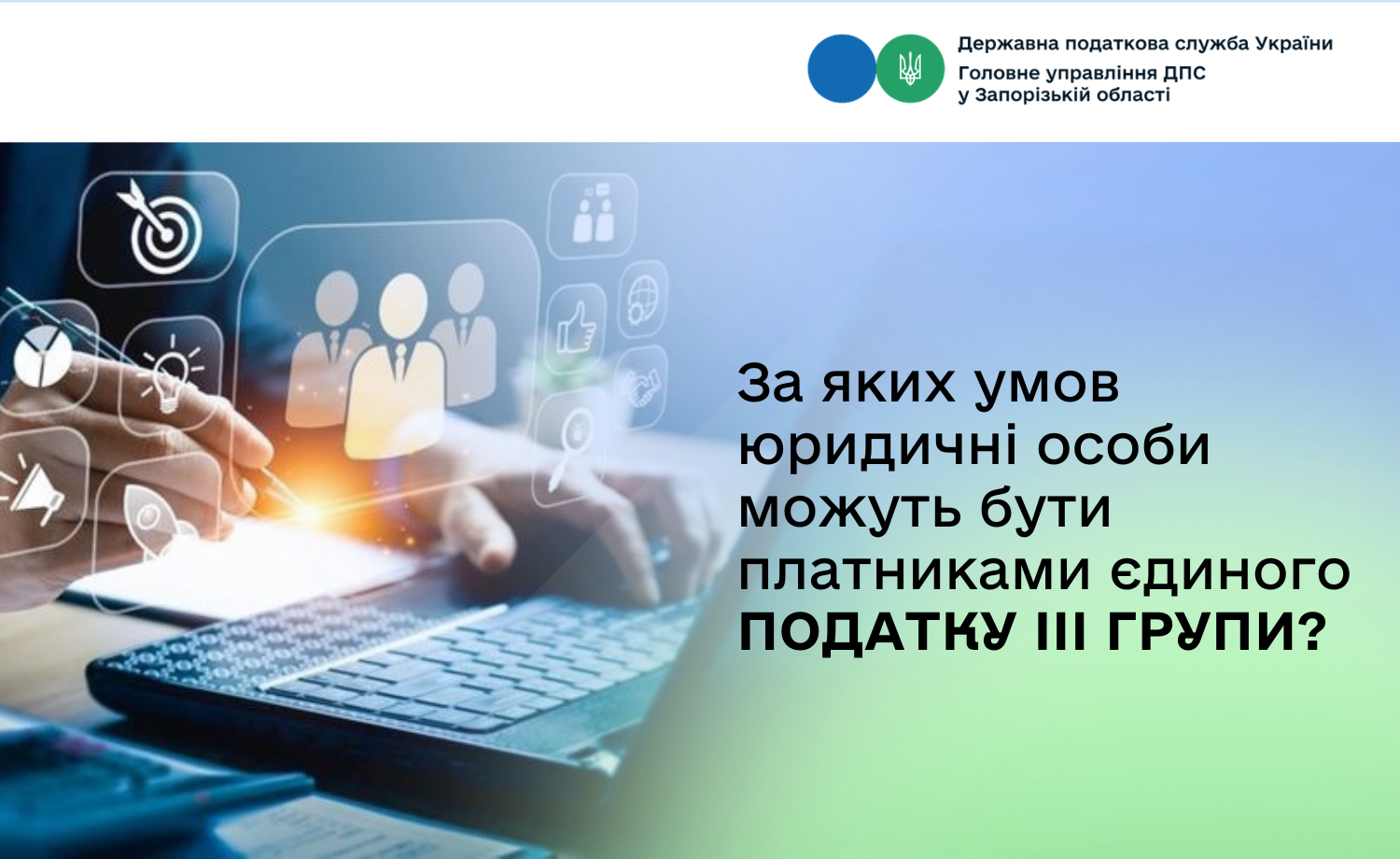 Державна податкова служба України
Головне управління ДПС
у Запорізькій області

За яких умов юридичні особи можуть бути платниками єдиного ПОДАТКУ III ГРУПИ?